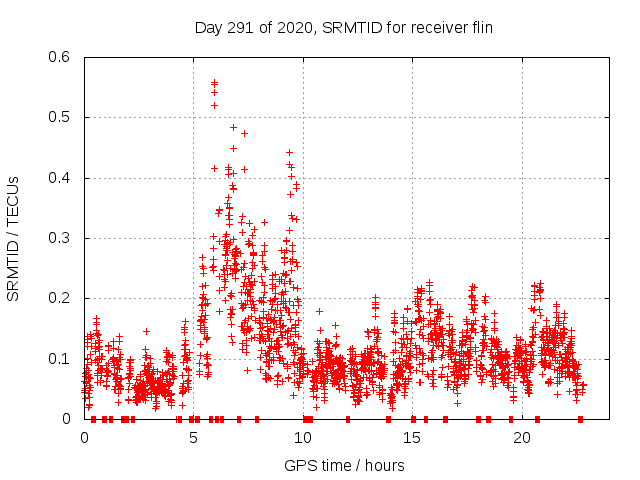 Day 291 of 2020, SRMTID for receiver flin

SRMTID / TECUs

0.6
0.5
0.4
0.3
0.2
0.1
0

0
5
10
15
20

GPS time / hours